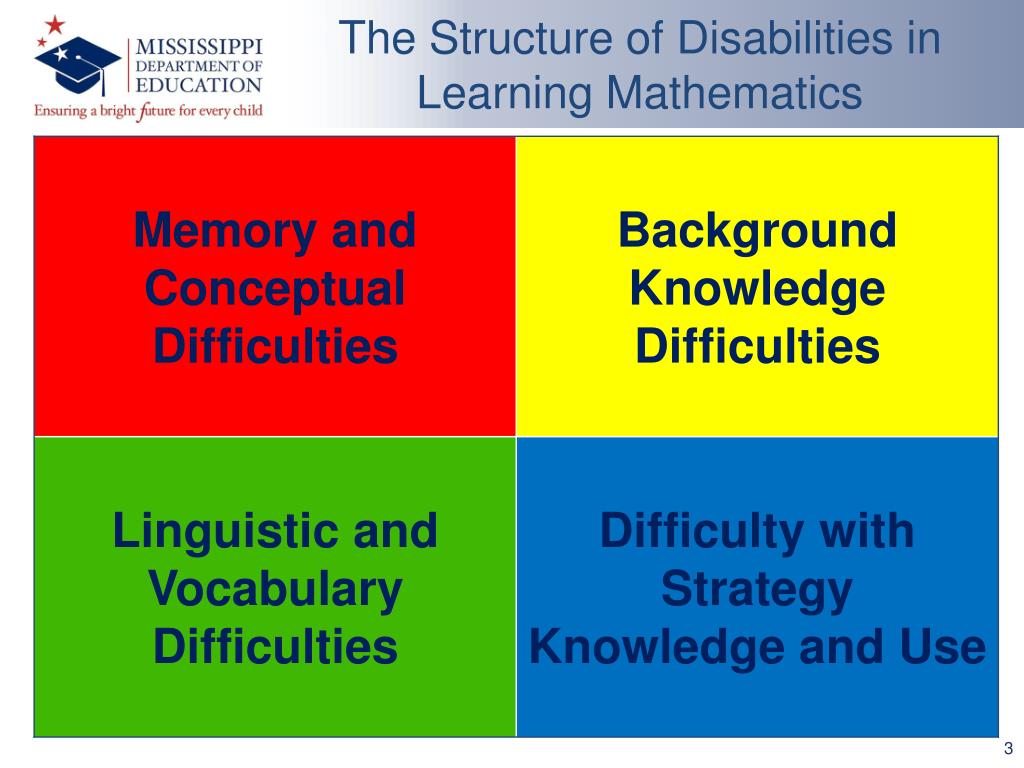 MISSISSIPPI DEPARTMENT OF EDUCATION
Ensuring a bright future for every child

The Structure of Disabilities in Learning Mathematics

| Memory and Conceptual Difficulties | Background Knowledge Difficulties |
|---|---|
| Linguistic and Vocabulary Difficulties | Difficulty with Strategy Knowledge and Use |

3